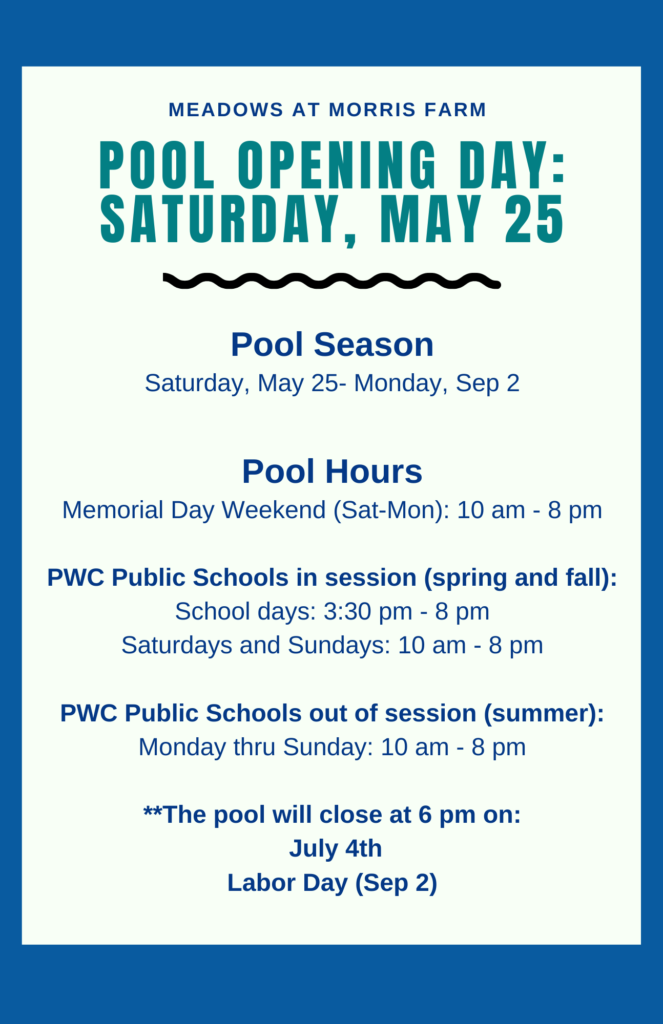 MEADOWS AT MORRIS FARM

POOL OPENING DAY: SATURDAY, MAY 25

Pool Season
Saturday, May 25- Monday, Sep 2

Pool Hours
Memorial Day Weekend (Sat-Mon): 10 am - 8 pm

PWC Public Schools in session (spring and fall):
School days: 3:30 pm - 8 pm
Saturdays and Sundays: 10 am - 8 pm

PWC Public Schools out of session (summer):
Monday thru Sunday: 10 am - 8 pm

**The pool will close at 6 pm on:
July 4th
Labor Day (Sep 2)